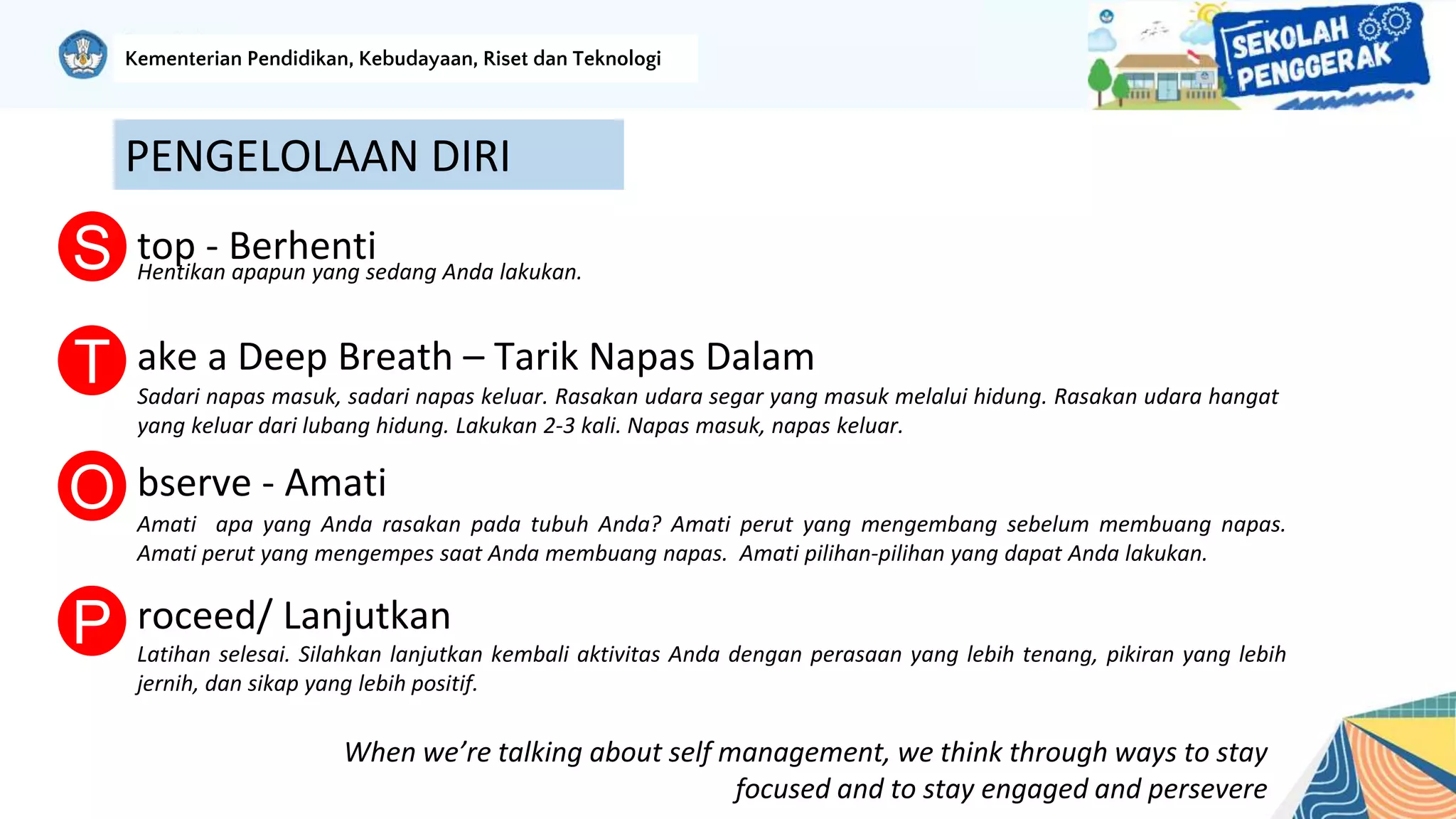 Kementerian Pendidikan, Kebudayaan, Riset dan Teknologi

SEKOLAH PENGGERAK

PENGELOLAAN DIRI

S top - Berhenti
Hentikan apapun yang sedang Anda lakukan.

T ake a Deep Breath – Tarik Napas Dalam
Sadari napas masuk, sadari napas keluar. Rasakan udara segar yang masuk melalui hidung. Rasakan udara hangat yang keluar dari lubang hidung. Lakukan 2-3 kali. Napas masuk, napas keluar.

O bserve - Amati
Amati apa yang Anda rasakan pada tubuh Anda? Amati perut yang mengembang sebelum membuang napas. Amati perut yang mengempes saat Anda membuang napas. Amati pilihan-pilihan yang dapat Anda lakukan.

P roceed/ Lanjutkan
Latihan selesai. Silahkan lanjutkan kembali aktivitas Anda dengan perasaan yang lebih tenang, pikiran yang lebih jernih, dan sikap yang lebih positif.

When we're talking about self management, we think through ways to stay focused and to stay engaged and persevere